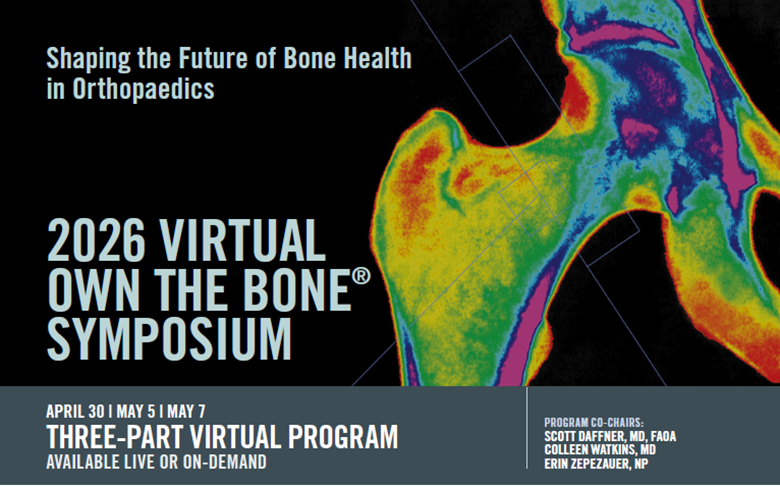 Shaping the Future of Bone Health in Orthopaedics

2026 VIRTUAL OWN THE BONE® SYMPOSIUM

APRIL 30 | MAY 5 | MAY 7
THREE-PART VIRTUAL PROGRAM
AVAILABLE LIVE OR ON-DEMAND

PROGRAM CO-CHAIRS:
SCOTT DAFFNER, MD, FAOA
COLLEEN WATKINS, MD
ERIN ZEPEZAUER, NP